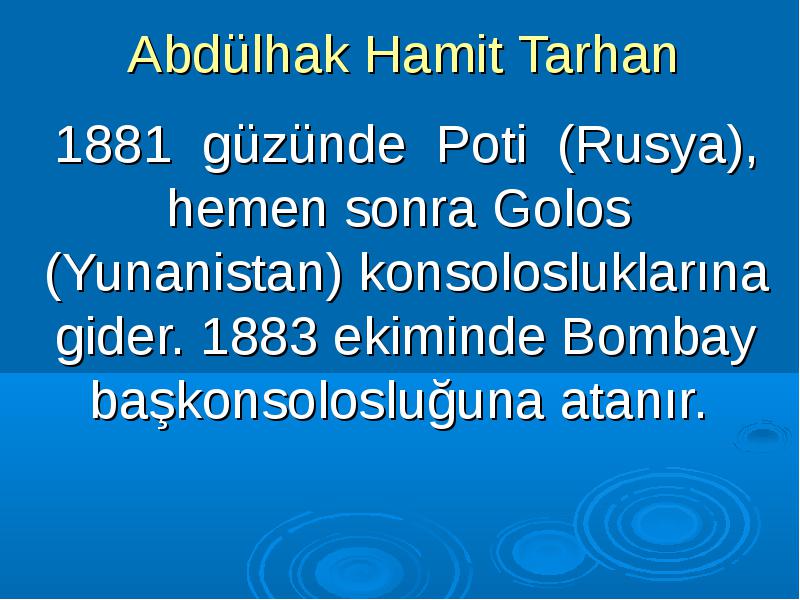 Abdülhak Hamit Tarhan

1881 güzünde Poti (Rusya), hemen sonra Golos (Yunanistan) konsolosluklarına gider. 1883 ekiminde Bombay başkonsolosluğuna atanır.